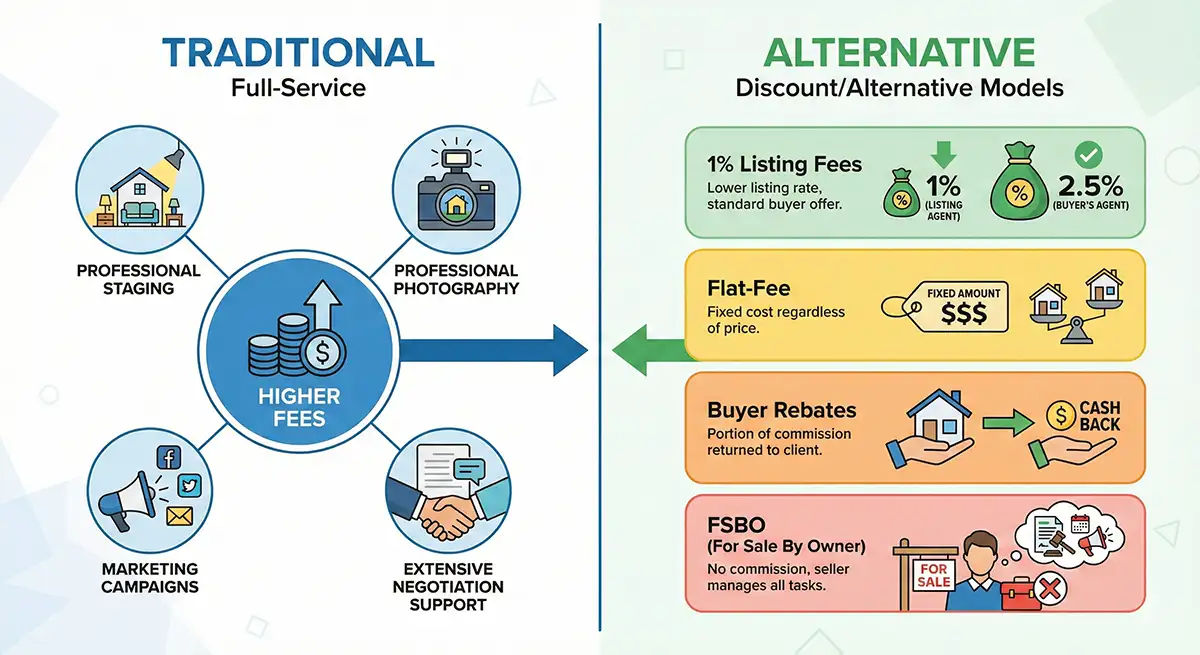 TRADITIONAL
Full-Service

PROFESSIONAL STAGING

PROFESSIONAL PHOTOGRAPHY

HIGHER FEES

MARKETING CAMPAIGNS

EXTENSIVE NEGOTIATION SUPPORT

ALTERNATIVE
Discount/Alternative Models

1% Listing Fees
Lower listing rate, standard buyer offer.
%
1%
(LISTING AGENT)
%
2.5%
(BUYER'S AGENT)

Flat-Fee
Fixed cost regardless of price.
FIXED AMOUNT
$$$

Buyer Rebates
Portion of commission returned to client.
$ CASH BACK

FSBO
(For Sale By Owner)
No commission, seller manages all tasks.
FOR SALE